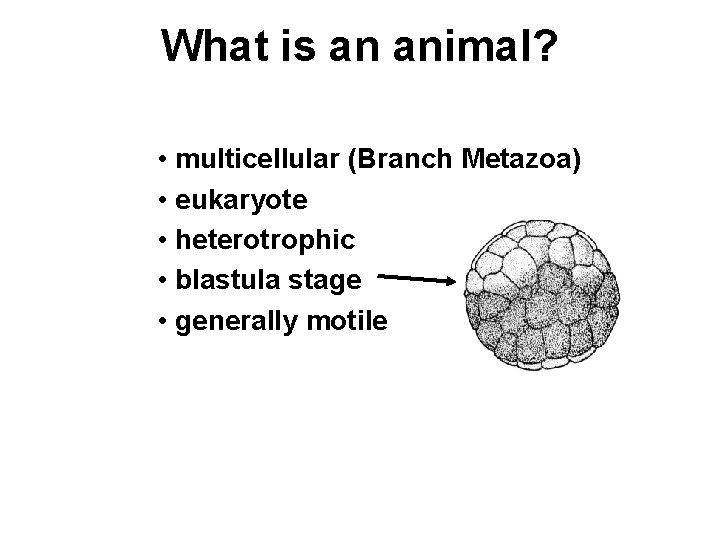 What is an animal?

• multicellular (Branch Metazoa)
• eukaryote
• heterotrophic
• blastula stage
• generally motile